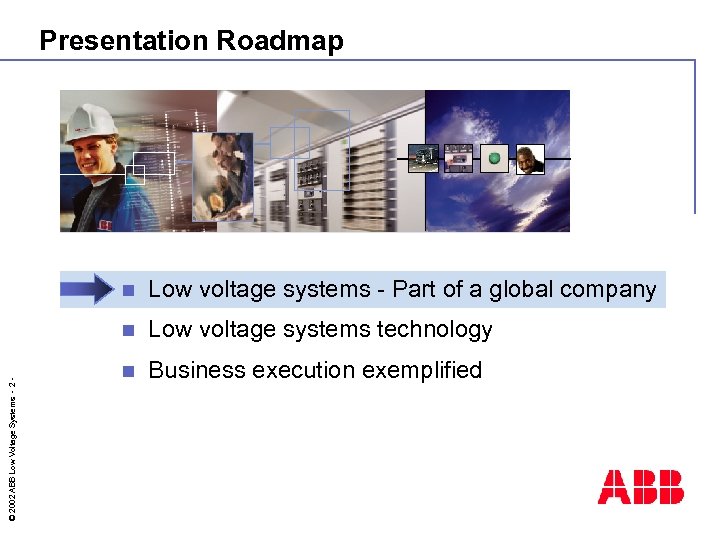 Presentation Roadmap

- Low voltage systems - Part of a global company
- Low voltage systems technology
- Business execution exemplified

© 2002 ABB Low Voltage Systems - 2 -

ABB